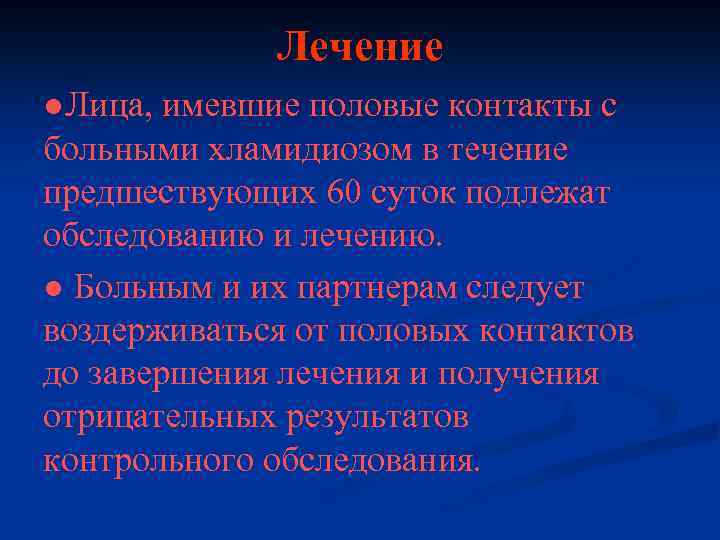 Лечение

●Лица, имевшие половые контакты с больными хламидиозом в течение предшествующих 60 суток подлежат обследованию и лечению.

● Больным и их партнерам следует воздерживаться от половых контактов до завершения лечения и получения отрицательных результатов контрольного обследования.